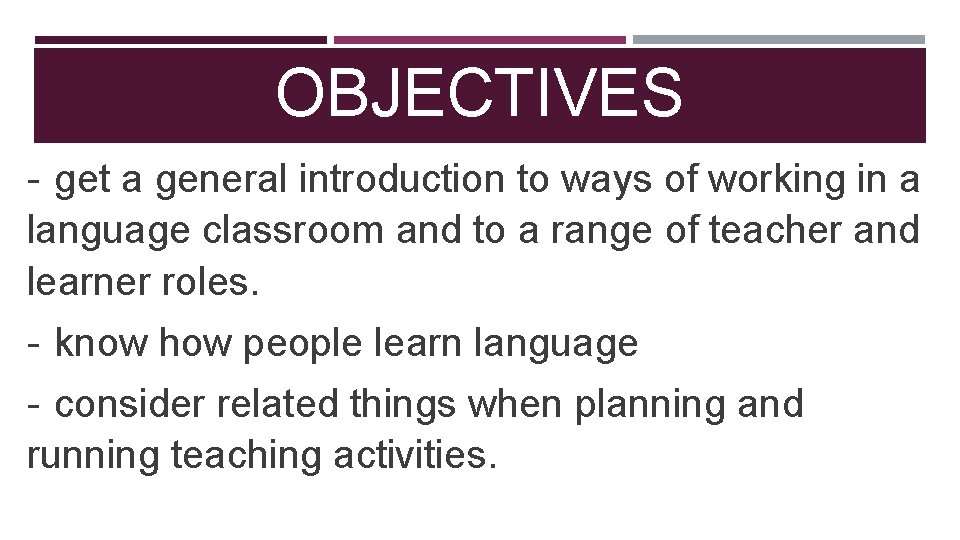 OBJECTIVES

- get a general introduction to ways of working in a language classroom and to a range of teacher and learner roles.

- know how people learn language

- consider related things when planning and running teaching activities.